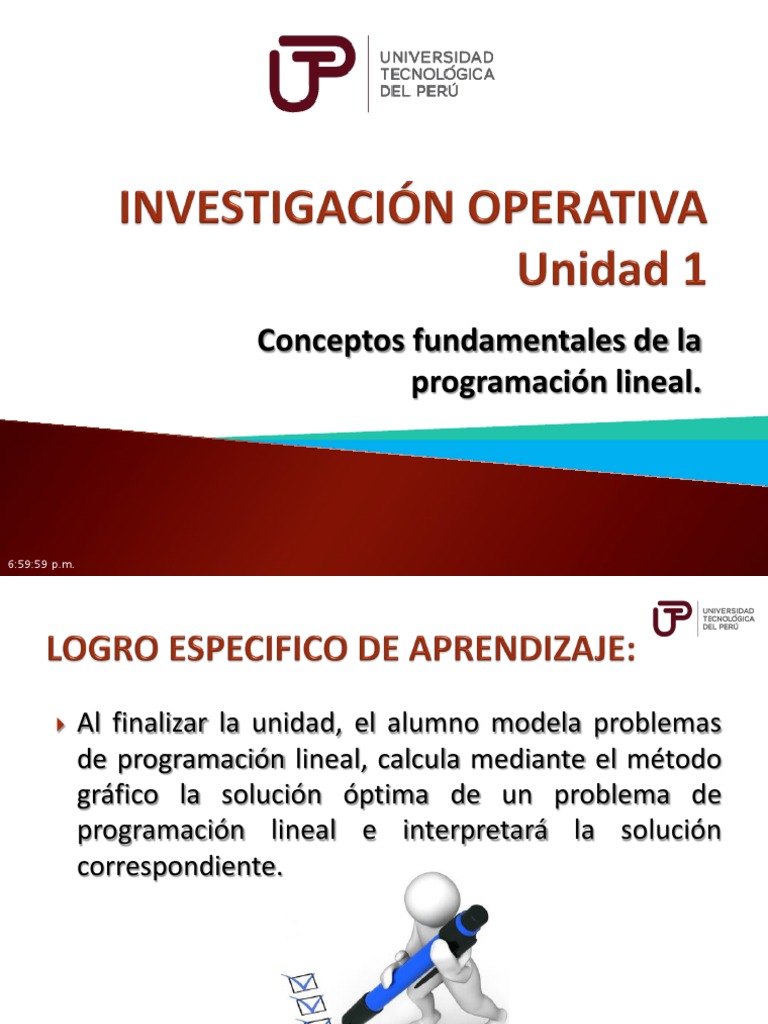 UTP UNIVERSIDAD TECNOLÓGICA DEL PERÚ

INVESTIGACIÓN OPERATIVA
Unidad 1

Conceptos fundamentales de la programación lineal.

6:59:59 p.m.

UTP UNIVERSIDAD TECNOLÓGICA DEL PERÚ

LOGRO ESPECIFICO DE APRENDIZAJE:

Al finalizar la unidad, el alumno modela problemas de programación lineal, calcula mediante el método gráfico la solución óptima de un problema de programación lineal e interpretará la solución correspondiente.